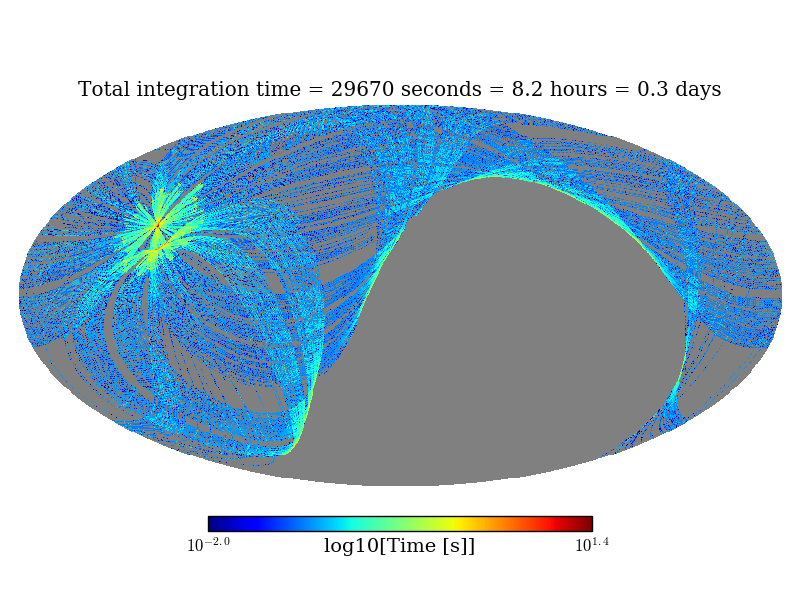 Total integration time = 29670 seconds = 8.2 hours = 0.3 days

$10^{-2.0}$ log10[Time [s]] $10^{1.4}$